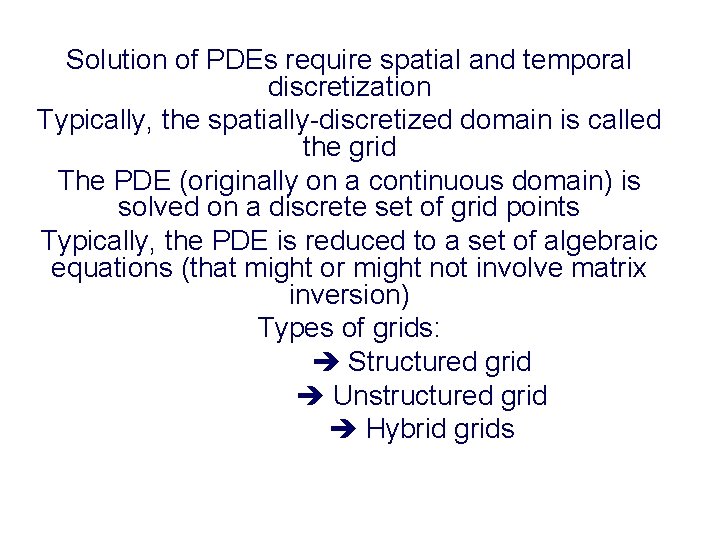 Solution of PDEs require spatial and temporal discretization

Typically, the spatially-discretized domain is called the grid

The PDE (originally on a continuous domain) is solved on a discrete set of grid points

Typically, the PDE is reduced to a set of algebraic equations (that might or might not involve matrix inversion)

Types of grids:

➔ Structured grid

➔ Unstructured grid

➔ Hybrid grids